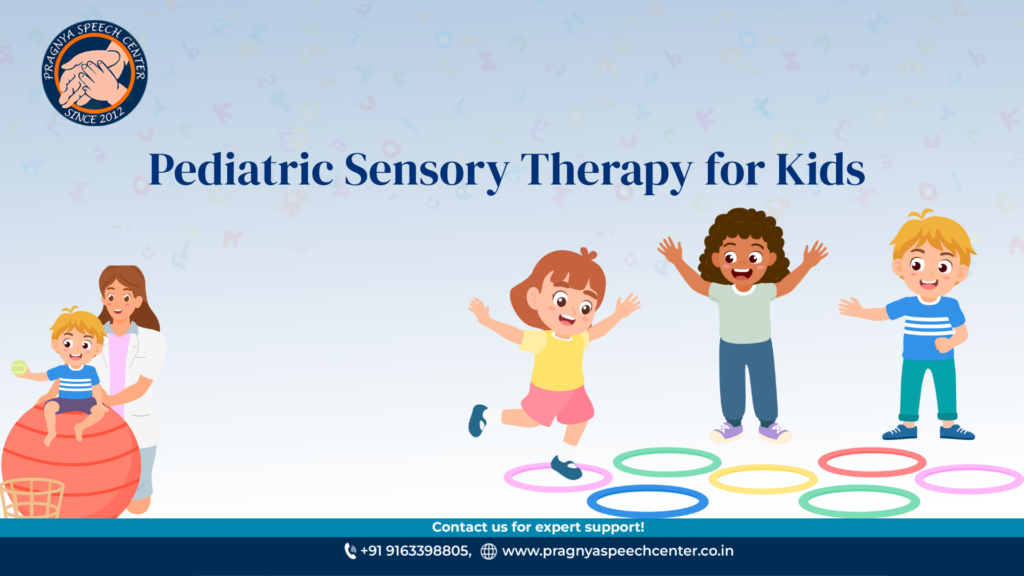 PRAGNYA SPEECH CENTER
SINCE 2012

Pediatric Sensory Therapy for Kids

Contact us for expert support!

+91 9163398805, www.pragnyaspeechcenter.co.in